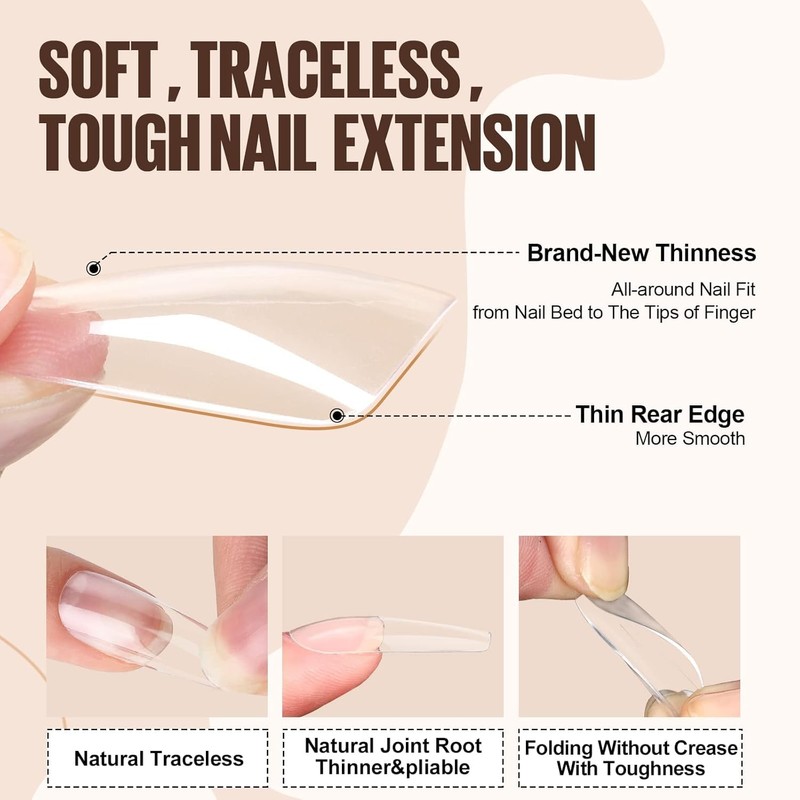 SOFT , TRACELESS , TOUGH NAIL EXTENSION

Brand-New Thinness

All-around Nail Fit from Nail Bed to The Tips of Finger

Thin Rear Edge

More Smooth

Natural Traceless

Natural Joint Root Thinner&pliable

Folding Without Crease With Toughness